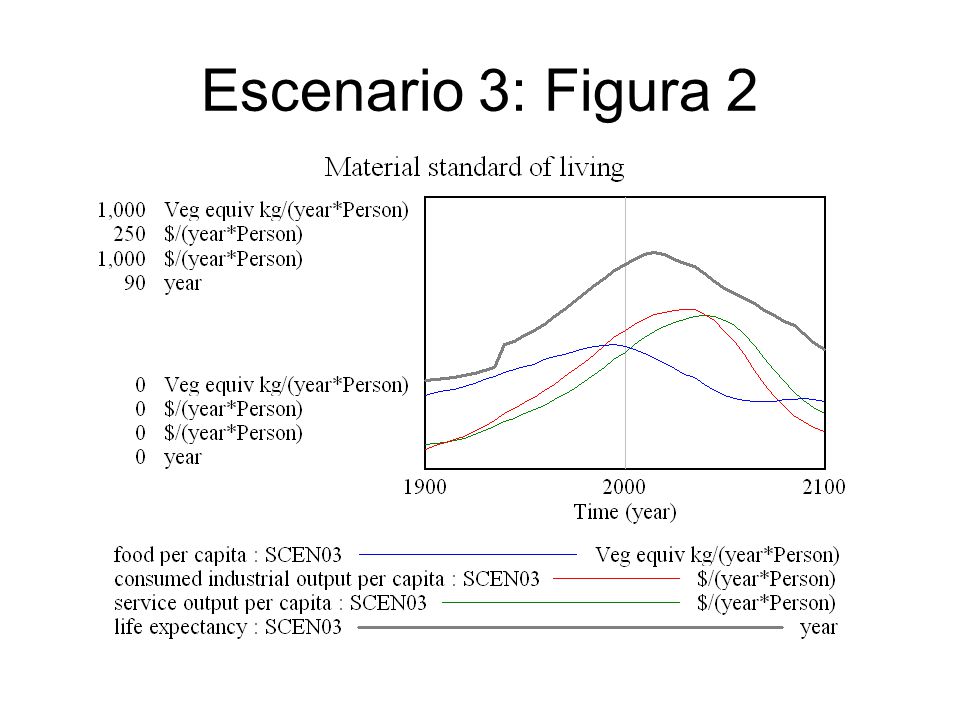 Escenario 3: Figura 2

Material standard of living

1,000 Veg equiv kg/(year*Person)
250 $/(year*Person)
1,000 $/(year*Person)
90 year

0 Veg equiv kg/(year*Person)
0 $/(year*Person)
0 $/(year*Person)
0 year

1900 2000 2100
Time (year)

food per capita : SCEN03 Veg equiv kg/(year*Person)
consumed industrial output per capita : SCEN03 $/(year*Person)
service output per capita : SCEN03 $/(year*Person)
life expectancy : SCEN03 year